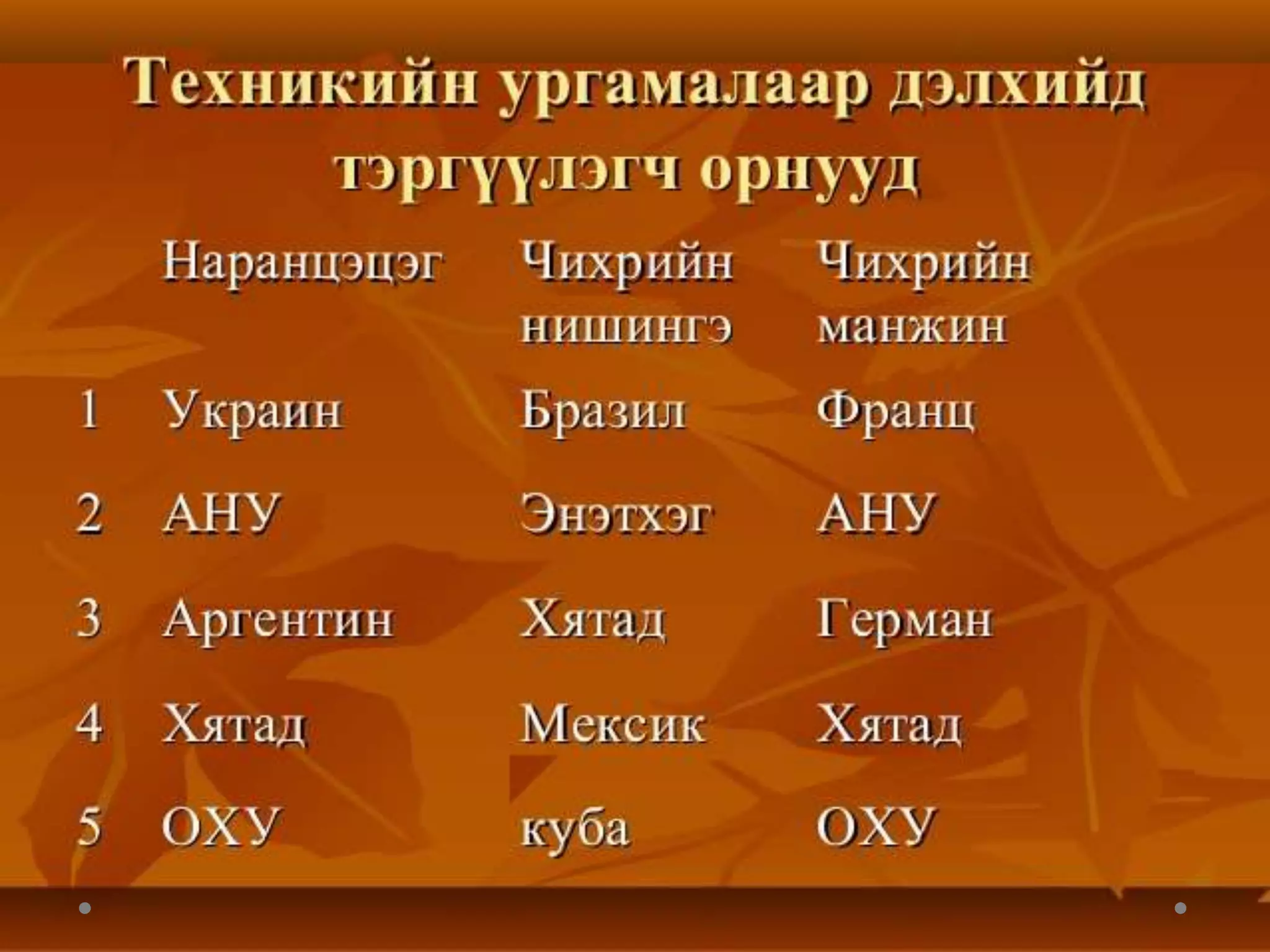 Техникийн ургамалаар дэлхийд тэргүүлэгч орнууд

| | Наранцэцэг | Чихрийн нишингэ | Чихрийн манжин |
|---|---|---|---|
| 1 | Украин | Бразил | Франц |
| 2 | АНУ | Энэтхэг | АНУ |
| 3 | Аргентин | Хятад | Герман |
| 4 | Хятад | Мексик | Хятад |
| 5 | ОХУ | куба | ОХУ |